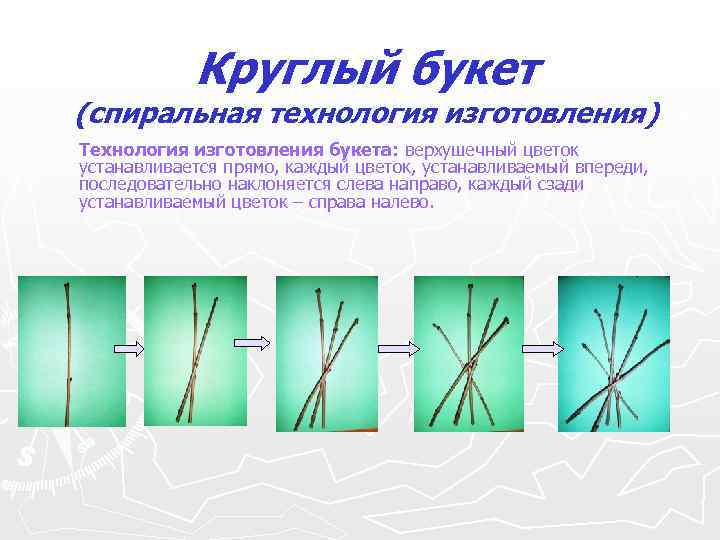 Круглый букет
(спиральная технология изготовления)

Технология изготовления букета: верхушечный цветок устанавливается прямо, каждый цветок, устанавливаемый впереди, последовательно наклоняется слева направо, каждый сзади устанавливаемый цветок – справа налево.